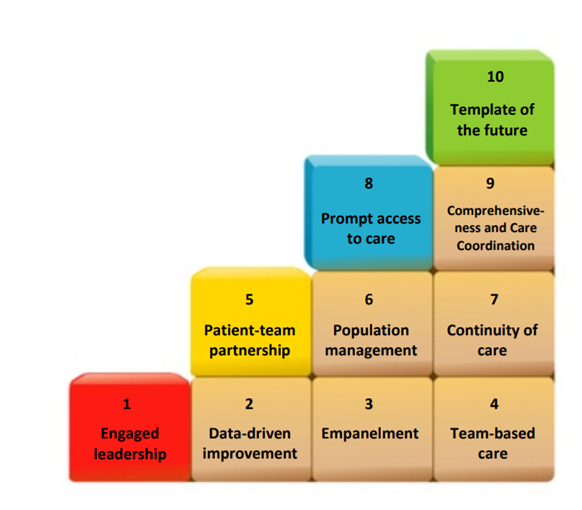 10
Template of the future

8
Prompt access to care

9
Comprehensiveness and Care Coordination

5
Patient-team partnership

6
Population management

7
Continuity of care

1
Engaged leadership

2
Data-driven improvement

3
Empanelment

4
Team-based care